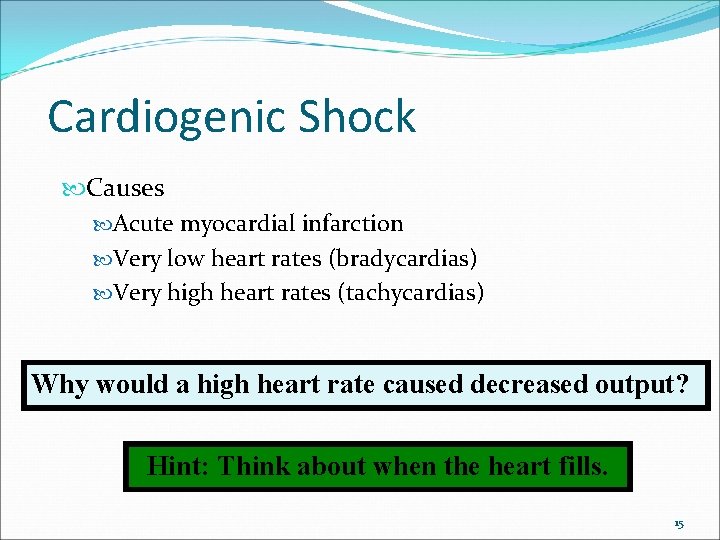 Cardiogenic Shock

Causes

Acute myocardial infarction

Very low heart rates (bradycardias)

Very high heart rates (tachycardias)

Why would a high heart rate caused decreased output?

Hint: Think about when the heart fills.

15